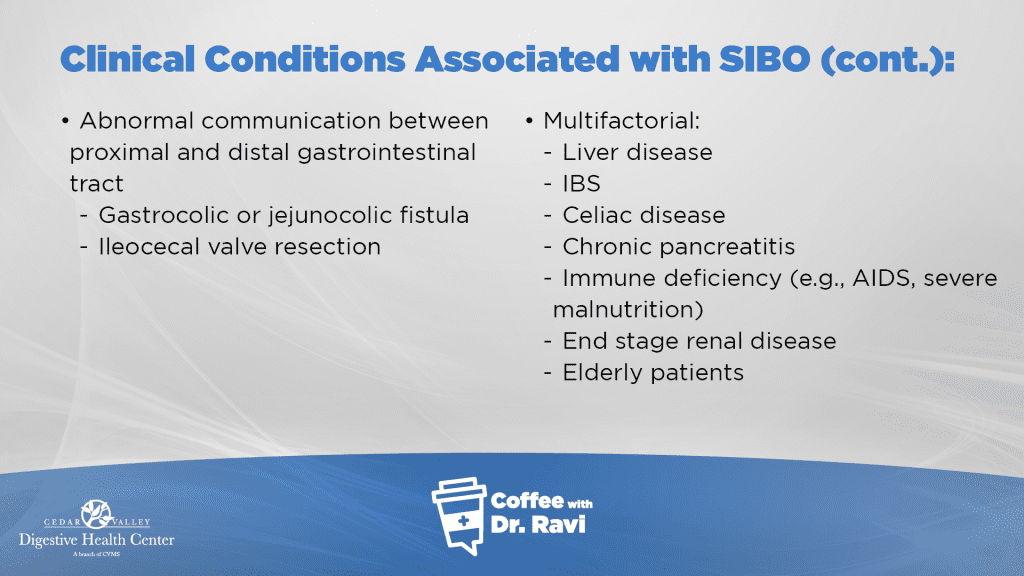 Clinical Conditions Associated with SIBO (cont.):

• Abnormal communication between proximal and distal gastrointestinal tract
- Gastrocolic or jejunocolic fistula
- Ileocecal valve resection

• Multifactorial:
- Liver disease
- IBS
- Celiac disease
- Chronic pancreatitis
- Immune deficiency (e.g., AIDS, severe malnutrition)
- End stage renal disease
- Elderly patients

CEDAR VALLEY
Digestive Health Center
A branch of CVMS

Coffee with Dr. Ravi